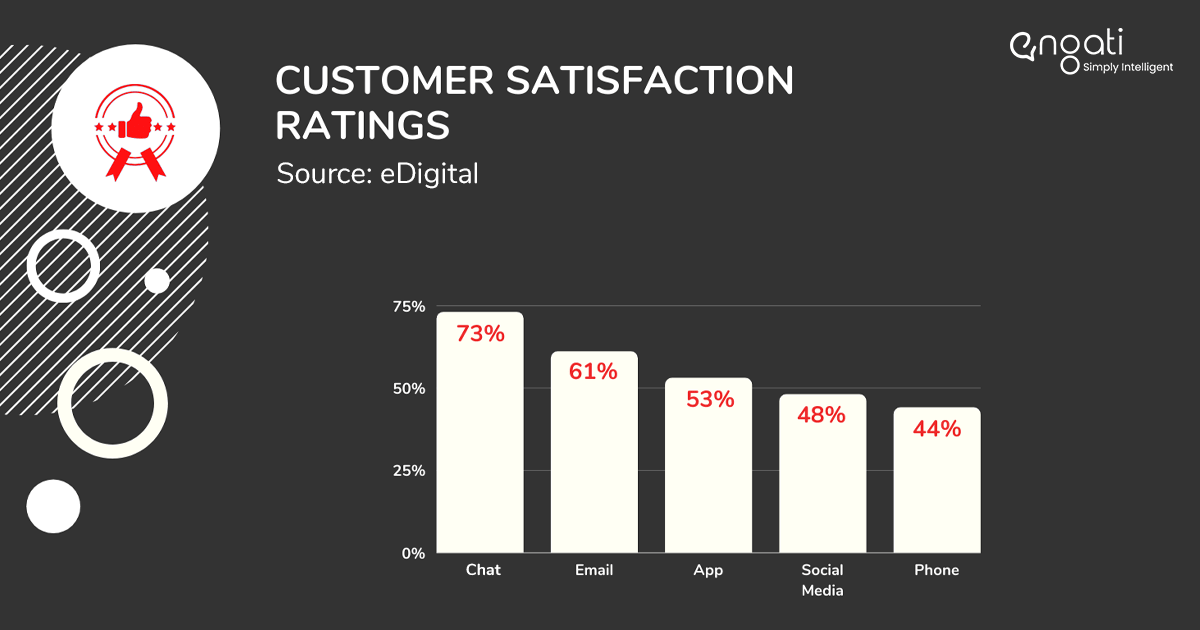 engati
Simply Intelligent

CUSTOMER SATISFACTION RATINGS
Source: eDigital

75%
50%
25%
0%

73%
61%
53%
48%
44%

Chat
Email
App
Social Media
Phone